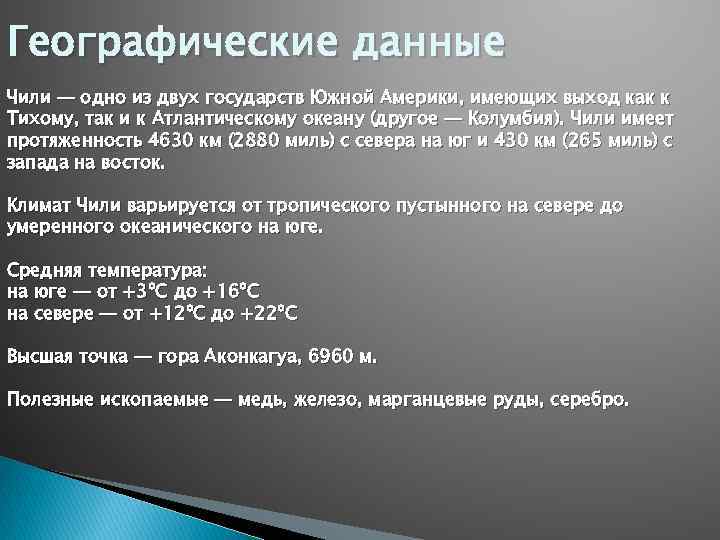 Географические данные

Чили — одно из двух государств Южной Америки, имеющих выход как к Тихому, так и к Атлантическому океану (другое — Колумбия). Чили имеет протяженность 4630 км (2880 миль) с севера на юг и 430 км (265 миль) с запада на восток.

Климат Чили варьируется от тропического пустынного на севере до умеренного океанического на юге.

Средняя температура:
на юге — от +3°C до +16°C
на севере — от +12°C до +22°C

Высшая точка — гора Аконкагуа, 6960 м.

Полезные ископаемые — медь, железо, марганцевые руды, серебро.